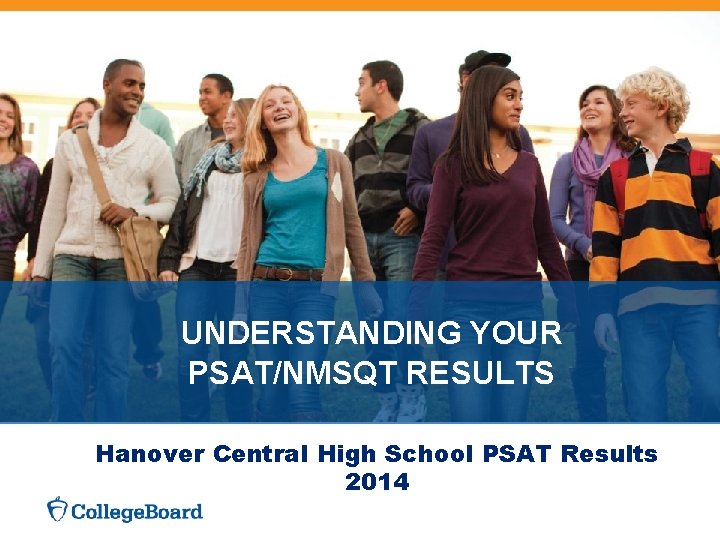 UNDERSTANDING YOUR PSAT/NMSQT RESULTS

Hanover Central High School PSAT Results 2014

CollegeBoard